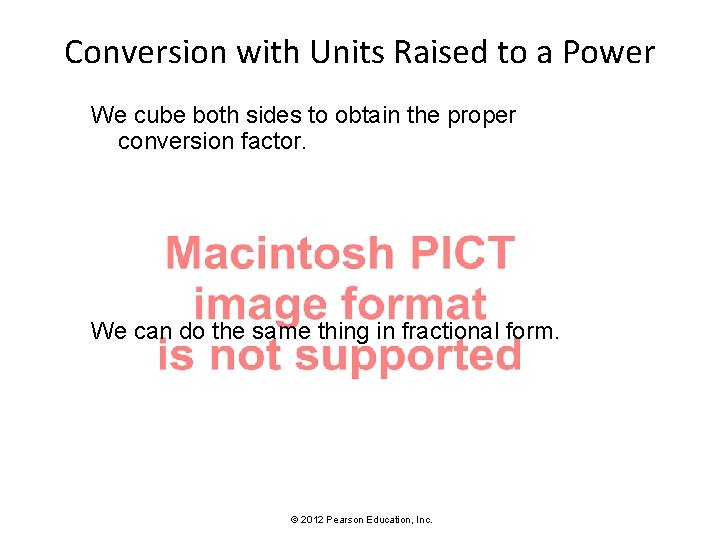 Conversion with Units Raised to a Power

We cube both sides to obtain the proper conversion factor.

Macintosh PICT image format is not supported

We can do the same thing in fractional form.

© 2012 Pearson Education, Inc.